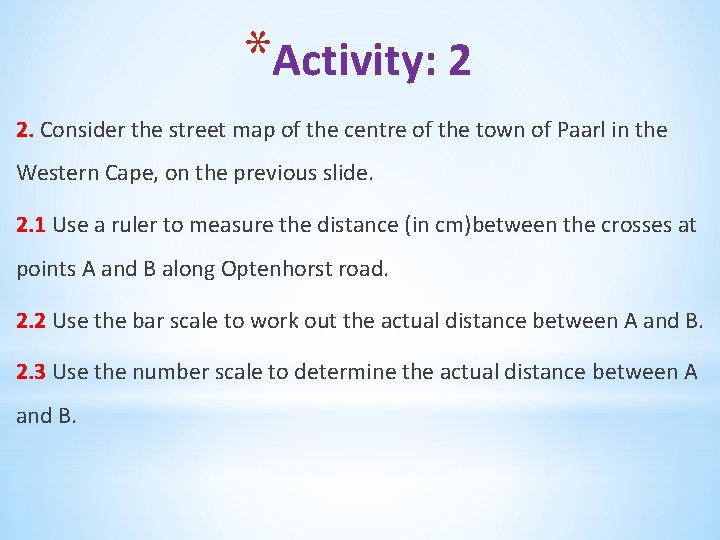 *Activity: 2

2. Consider the street map of the centre of the town of Paarl in the Western Cape, on the previous slide.

2.1 Use a ruler to measure the distance (in cm)between the crosses at points A and B along Optenhorst road.

2.2 Use the bar scale to work out the actual distance between A and B.

2.3 Use the number scale to determine the actual distance between A and B.